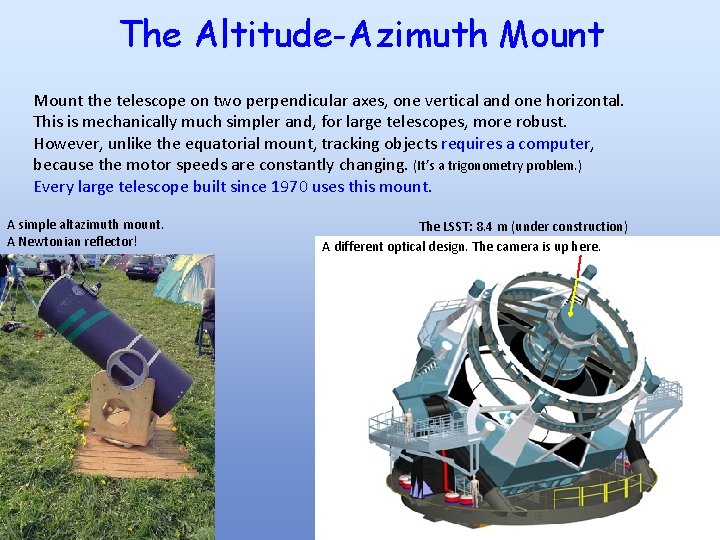 The Altitude-Azimuth Mount

Mount the telescope on two perpendicular axes, one vertical and one horizontal. This is mechanically much simpler and, for large telescopes, more robust. However, unlike the equatorial mount, tracking objects requires a computer, because the motor speeds are constantly changing. (It's a trigonometry problem.)
Every large telescope built since 1970 uses this mount.

A simple altazimuth mount.
A Newtonian reflector!

The LSST: 8.4 m (under construction)
A different optical design. The camera is up here.